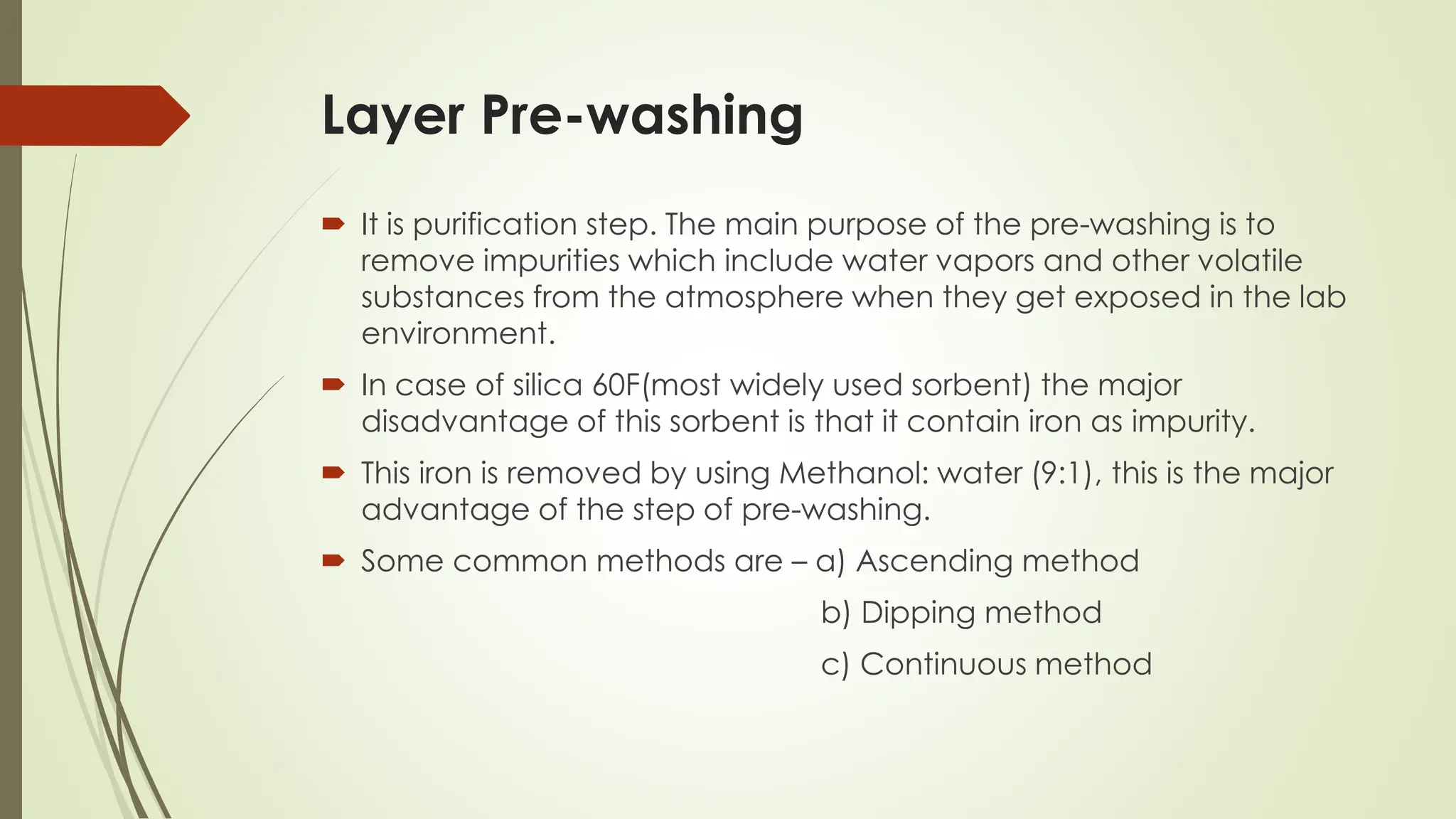 Layer Pre-washing

It is purification step. The main purpose of the pre-washing is to remove impurities which include water vapors and other volatile substances from the atmosphere when they get exposed in the lab environment.

In case of silica 60F(most widely used sorbent) the major disadvantage of this sorbent is that it contain iron as impurity.

This iron is removed by using Methanol: water (9:1), this is the major advantage of the step of pre-washing.

Some common methods are – a) Ascending method

b) Dipping method

c) Continuous method